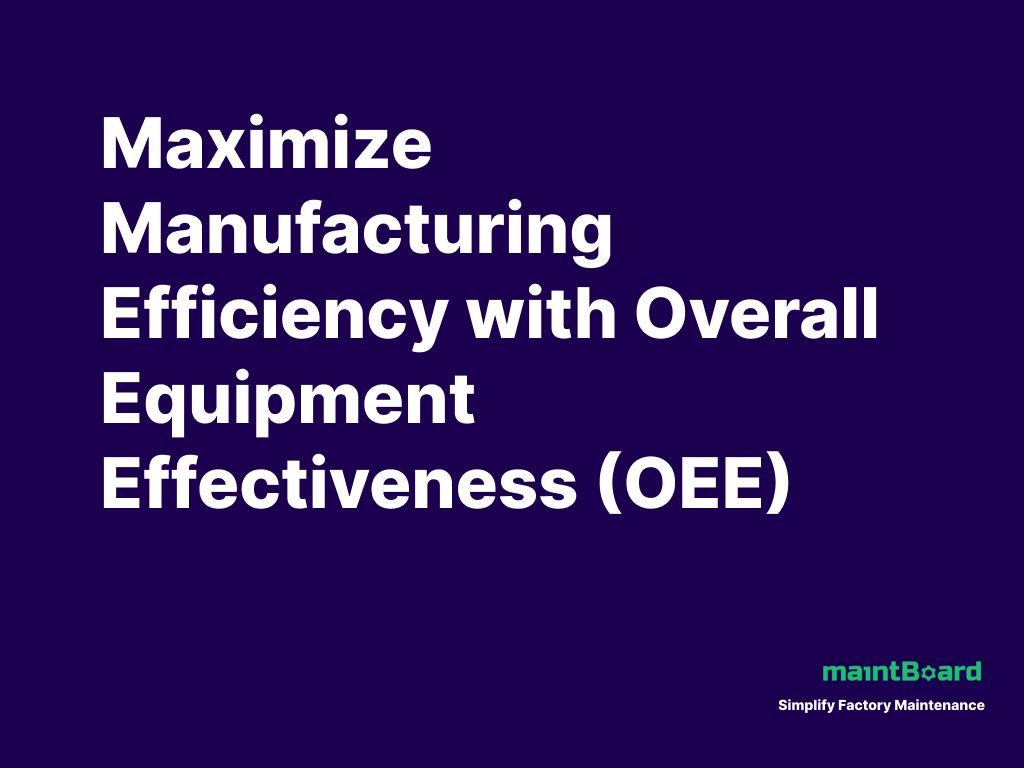 Maximize Manufacturing Efficiency with Overall Equipment Effectiveness (OEE)

maintBoard

Simplify Factory Maintenance